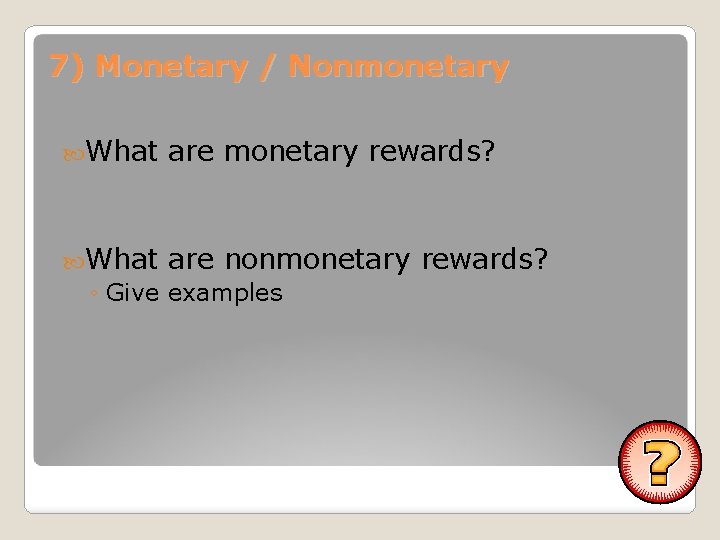 7) Monetary / Nonmonetary

What are monetary rewards?

What are nonmonetary rewards?
◦ Give examples

?